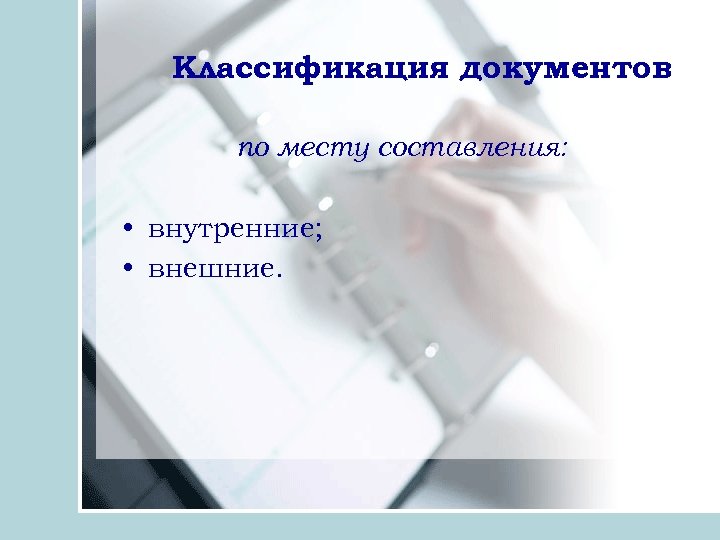 Классификация документов

по месту составления:

• внутренние;
• внешние.